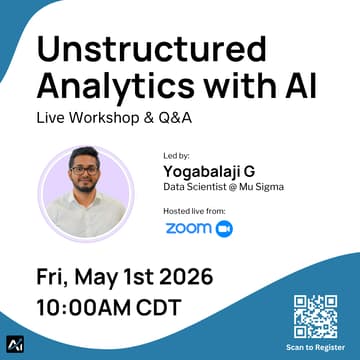 Unstructured Analytics with AI

Live Workshop & Q&A

Led by:

Yogabalaji G

Data Scientist @ Mu Sigma

Hosted live from:

zoom

Fri, May 1st 2026

10:00AM CDT

Scan to Register

AI